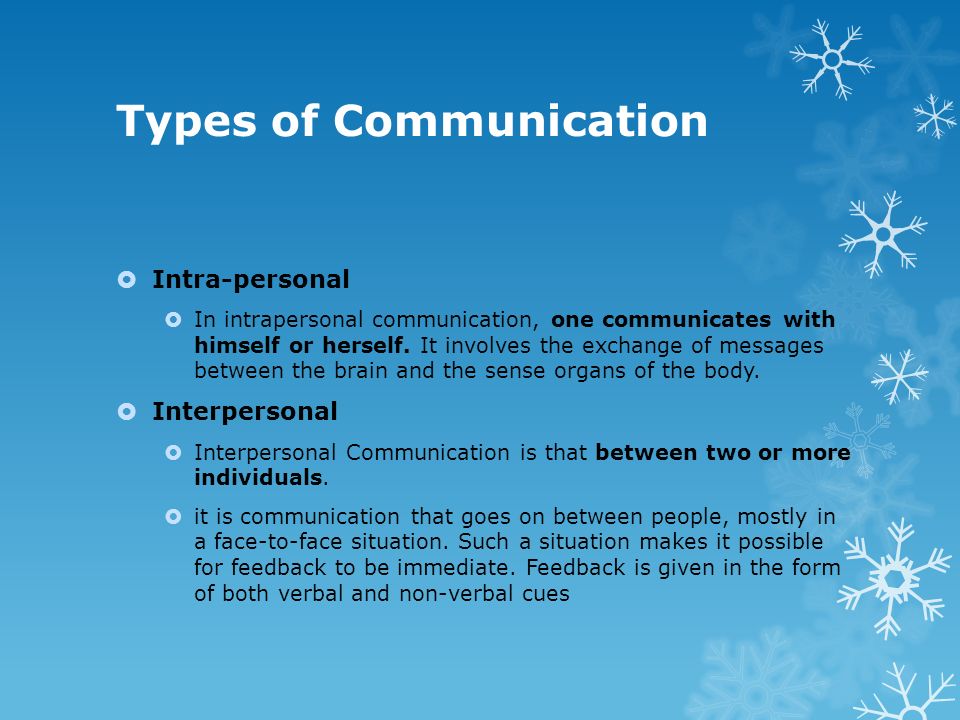 Types of Communication

Intra-personal

In intrapersonal communication, one communicates with himself or herself. It involves the exchange of messages between the brain and the sense organs of the body.

Interpersonal

Interpersonal Communication is that between two or more individuals.

it is communication that goes on between people, mostly in a face-to-face situation. Such a situation makes it possible for feedback to be immediate. Feedback is given in the form of both verbal and non-verbal cues